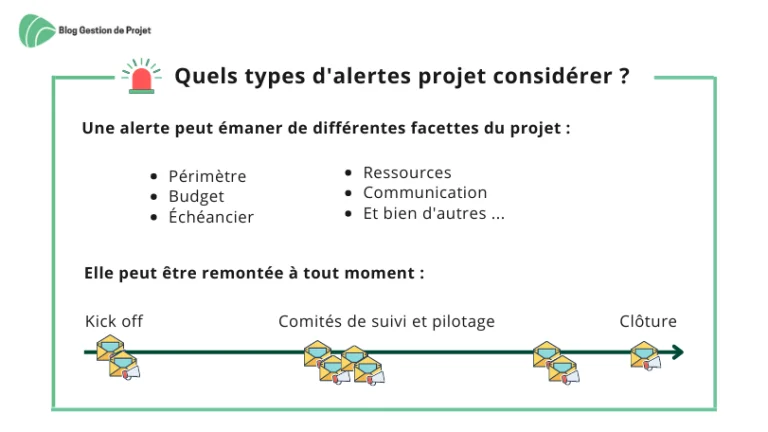 Blog Gestion de Projet

Quels types d'alertes projet considérer ?

Une alerte peut émaner de différentes facettes du projet :

- Périmètre
- Budget
- Échéancier

- Ressources
- Communication
- Et bien d'autres ...

Elle peut être remontée à tout moment :

Kick off

Comités de suivi et pilotage

Clôture